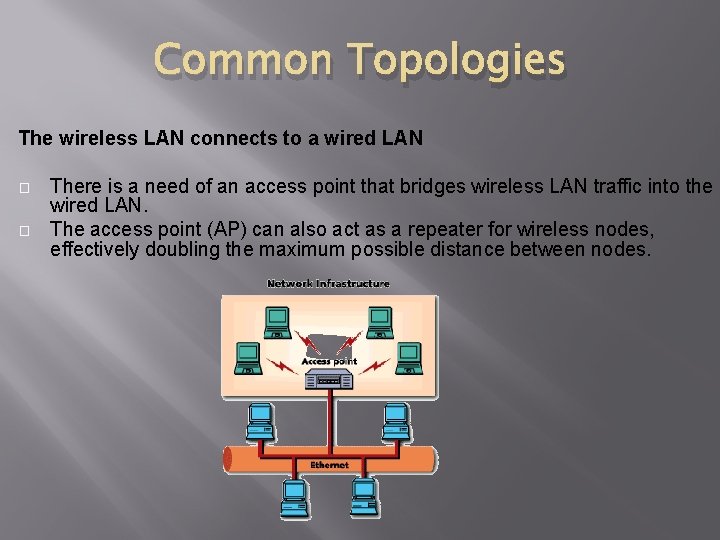 Common Topologies

The wireless LAN connects to a wired LAN

□ There is a need of an access point that bridges wireless LAN traffic into the wired LAN.

□ The access point (AP) can also act as a repeater for wireless nodes, effectively doubling the maximum possible distance between nodes.

Network Infrastructure

Access point

Ethernet